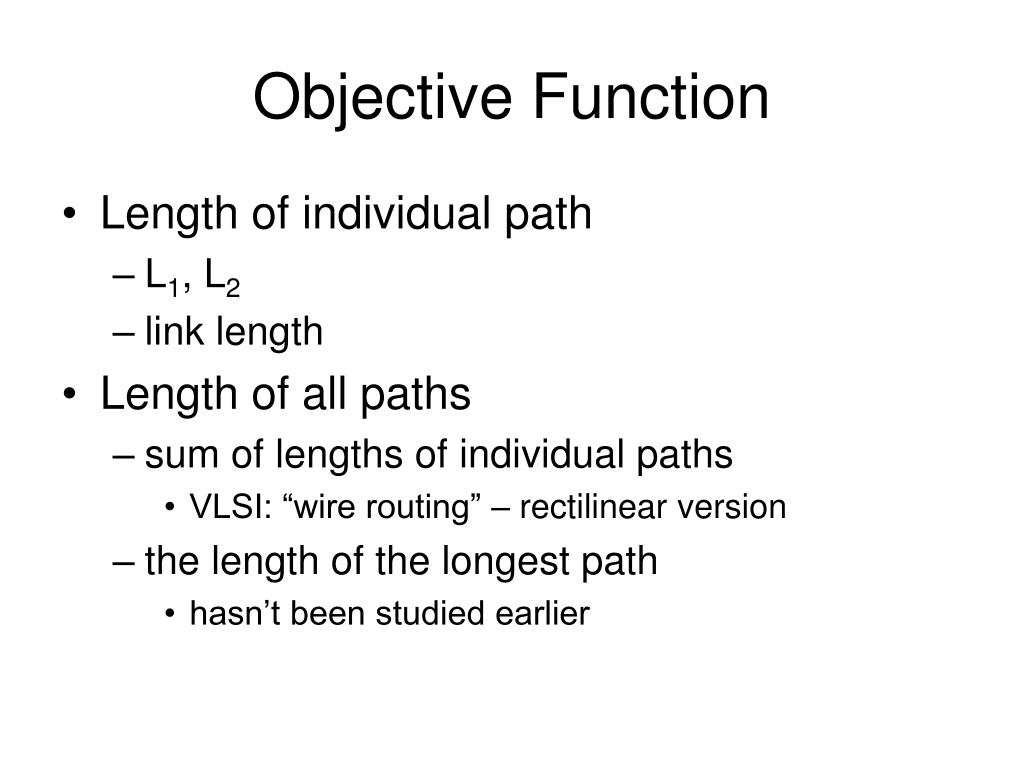 Objective Function

• Length of individual path
 – $L_1$, $L_2$
 – link length
• Length of all paths
 – sum of lengths of individual paths
  • VLSI: “wire routing” – rectilinear version
 – the length of the longest path
  • hasn’t been studied earlier